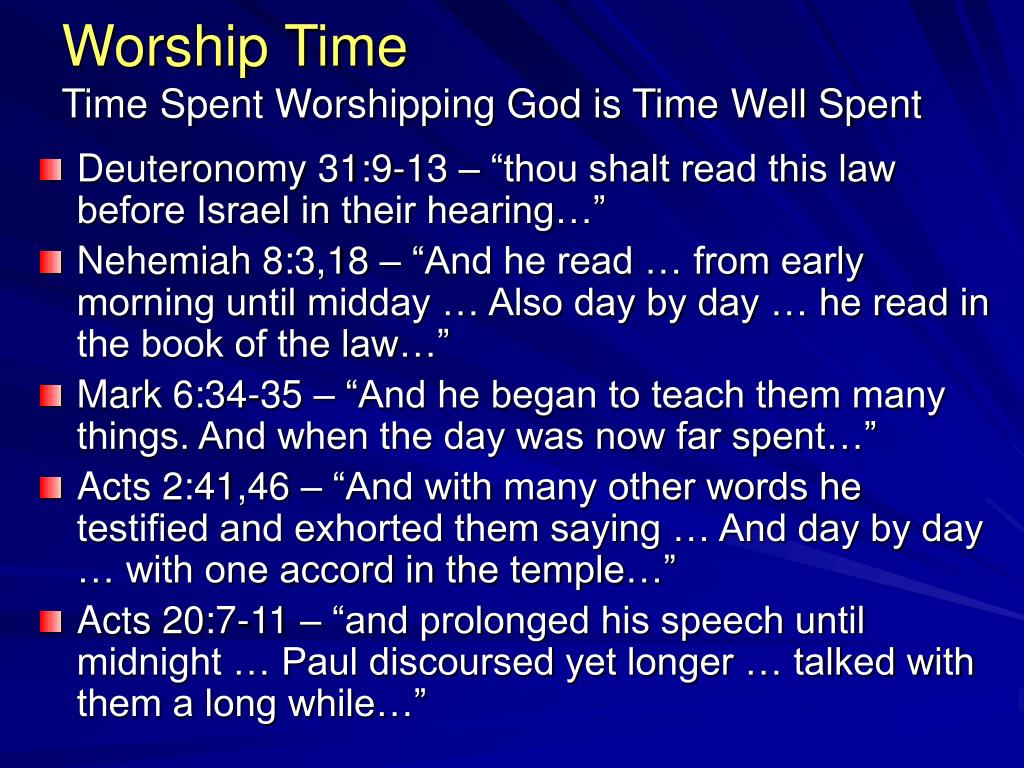 Worship Time
Time Spent Worshipping God is Time Well Spent

Deuteronomy 31:9-13 – “thou shalt read this law before Israel in their hearing…”

Nehemiah 8:3,18 – “And he read … from early morning until midday … Also day by day … he read in the book of the law…”

Mark 6:34-35 – “And he began to teach them many things. And when the day was now far spent…”

Acts 2:41,46 – “And with many other words he testified and exhorted them saying … And day by day … with one accord in the temple…”

Acts 20:7-11 – “and prolonged his speech until midnight … Paul discoursed yet longer … talked with them a long while…”